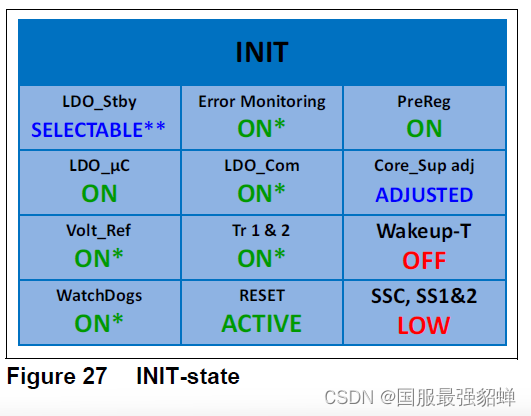 | INIT | | |
|---|---|---|
| LDO_Stby SELECTABLE** | Error Monitoring ON* | PreReg ON |
| LDO_µC ON | LDO_Com ON* | Core_Sup adj ADJUSTED |
| Volt_Ref ON* | Tr 1 & 2 ON* | Wakeup-T OFF |
| WatchDogs ON* | RESET ACTIVE | SSC, SS1&2 LOW |

Figure 27 INIT-state

CSDN @国服最强貂蝉